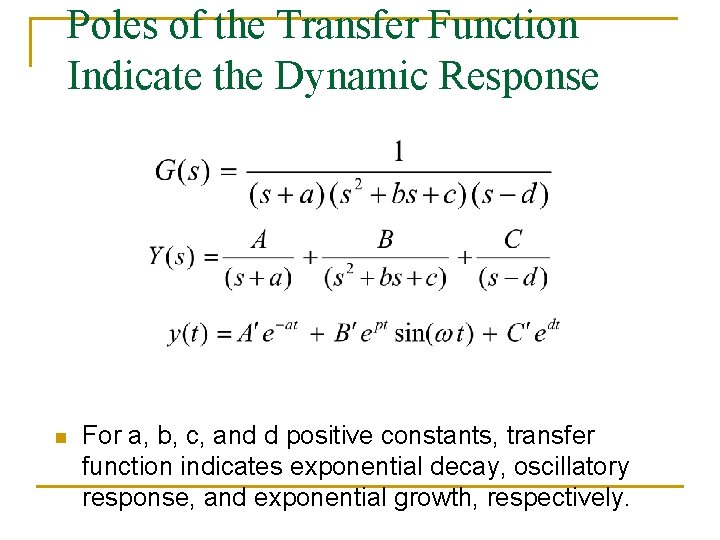 Poles of the Transfer Function Indicate the Dynamic Response

$G(s) = \frac{1}{(s+a)(s^2+bs+c)(s-d)}$

$Y(s) = \frac{A}{(s+a)} + \frac{B}{(s^2+bs+c)} + \frac{C}{(s-d)}$

$y(t) = A' e^{-at} + B' e^{pt} \sin(\omega t) + C' e^{dt}$

For a, b, c, and d positive constants, transfer function indicates exponential decay, oscillatory response, and exponential growth, respectively.